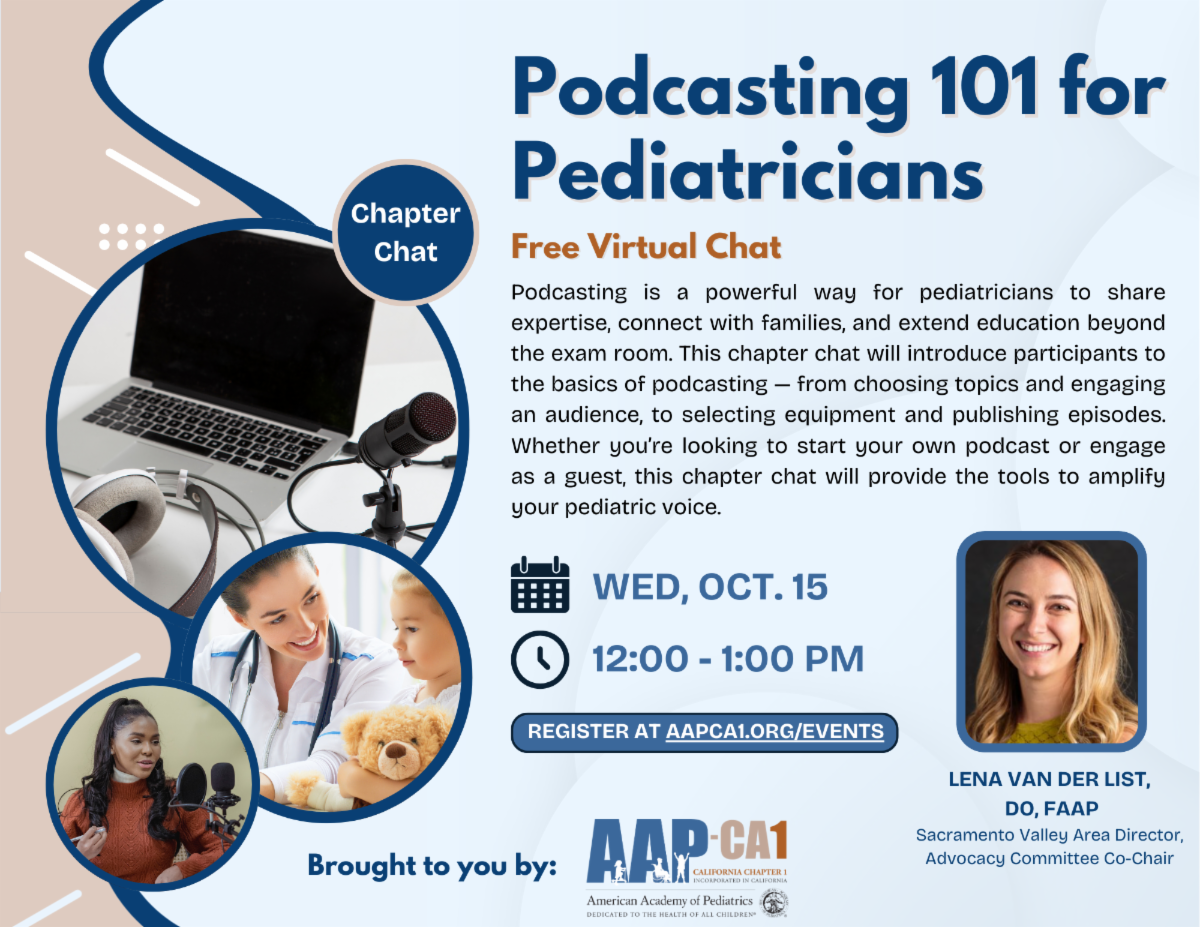 Chapter Chat

Podcasting 101 for Pediatricians

Free Virtual Chat

Podcasting is a powerful way for pediatricians to share expertise, connect with families, and extend education beyond the exam room. This chapter chat will introduce participants to the basics of podcasting — from choosing topics and engaging an audience, to selecting equipment and publishing episodes. Whether you're looking to start your own podcast or engage as a guest, this chapter chat will provide the tools to amplify your pediatric voice.

WED, OCT. 15

12:00 - 1:00 PM

REGISTER AT AAPCA1.ORG/EVENTS

LENA VAN DER LIST, DO, FAAP
Sacramento Valley Area Director, Advocacy Committee Co-Chair

Brought to you by:

AAP-CA1
CALIFORNIA CHAPTER 1
INCORPORATED IN CALIFORNIA
American Academy of Pediatrics
DEDICATED TO THE HEALTH OF ALL CHILDREN®